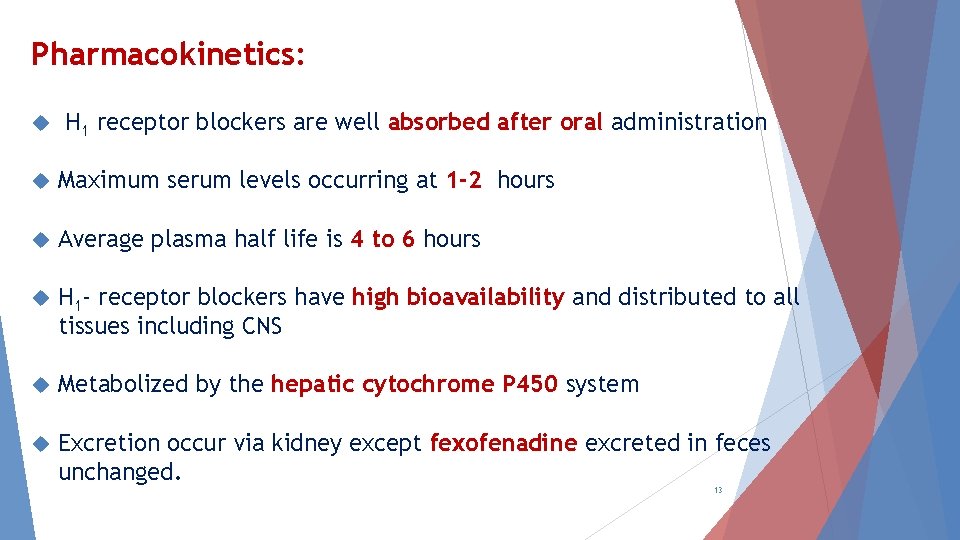 Pharmacokinetics:

$H_1$ receptor blockers are well absorbed after oral administration

Maximum serum levels occurring at 1-2 hours

Average plasma half life is 4 to 6 hours

$H_1$- receptor blockers have high bioavailability and distributed to all tissues including CNS

Metabolized by the hepatic cytochrome P450 system

Excretion occur via kidney except fexofenadine excreted in feces unchanged.

13